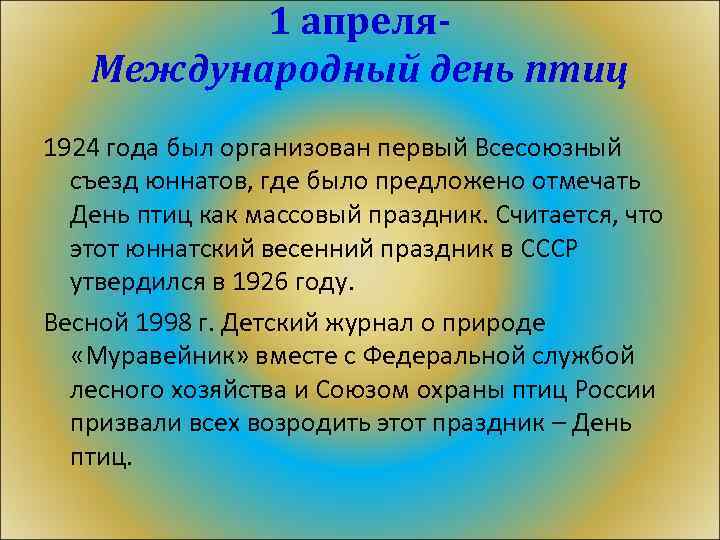 1 апреля-
Международный день птиц

1924 года был организован первый Всесоюзный съезд юннатов, где было предложено отмечать День птиц как массовый праздник. Считается, что этот юннатский весенний праздник в СССР утвердился в 1926 году.

Весной 1998 г. Детский журнал о природе «Муравейник» вместе с Федеральной службой лесного хозяйства и Союзом охраны птиц России призвали всех возродить этот праздник – День птиц.